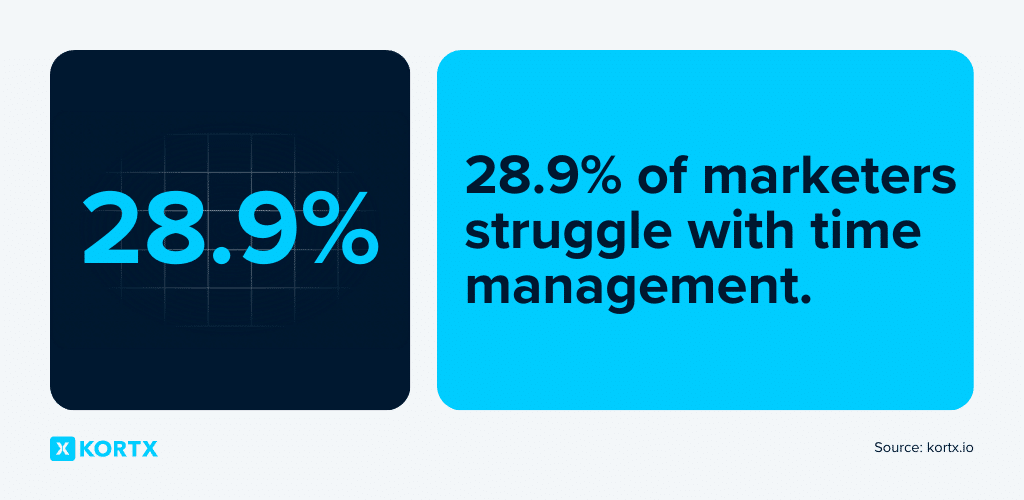 28.9%

28.9% of marketers struggle with time management.

KORTX

Source: kortx.io